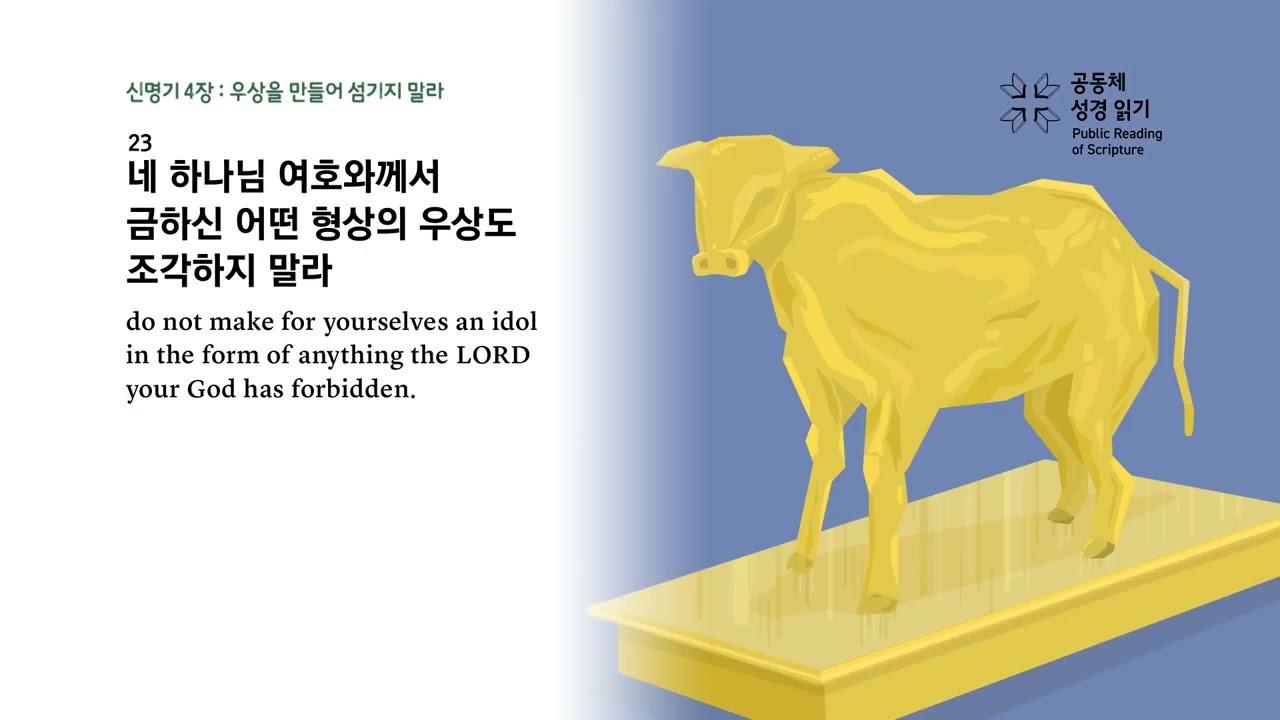 신명기 4장 : 우상을 만들어 섬기지 말라

23
네 하나님 여호와께서 금하신 어떤 형상의 우상도 조각하지 말라

do not make for yourselves an idol in the form of anything the LORD your God has forbidden.

공동체 성경 읽기
Public Reading of Scripture